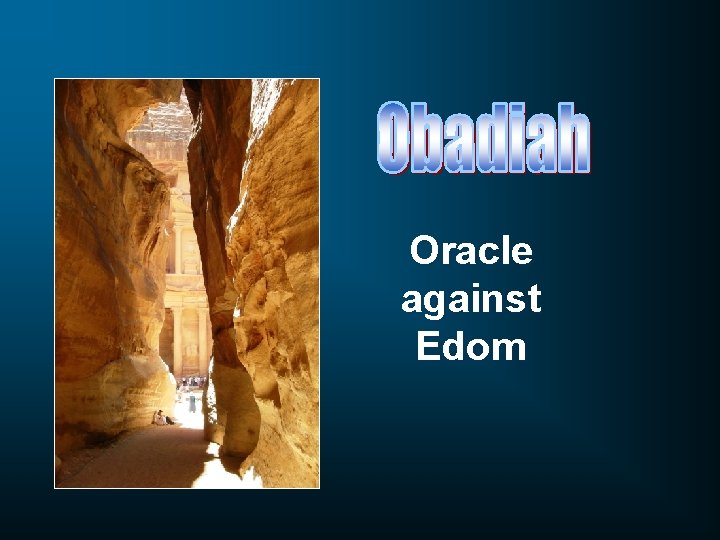 Obadiah

Oracle against Edom